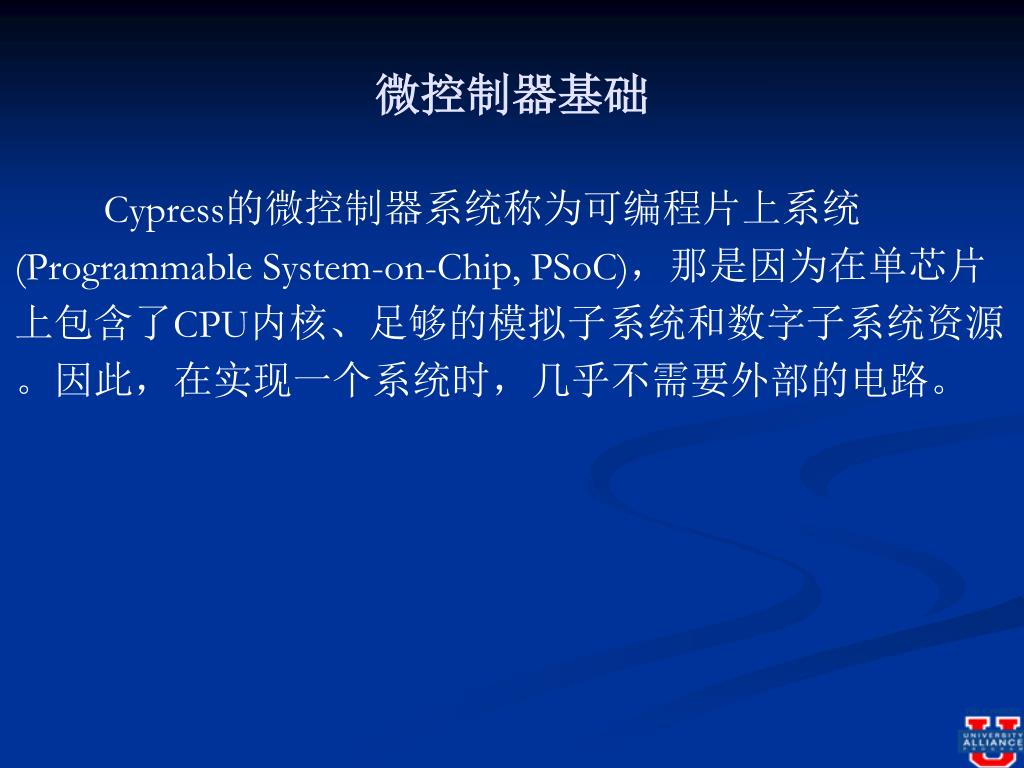 微控制器基础

Cypress的微控制器系统称为可编程片上系统(Programmable System-on-Chip, PSoC)，那是因为在单芯片上包含了CPU内核、足够的模拟子系统和数字子系统资源。因此，在实现一个系统时，几乎不需要外部的电路。

UNIVERSITY ALLIANCE